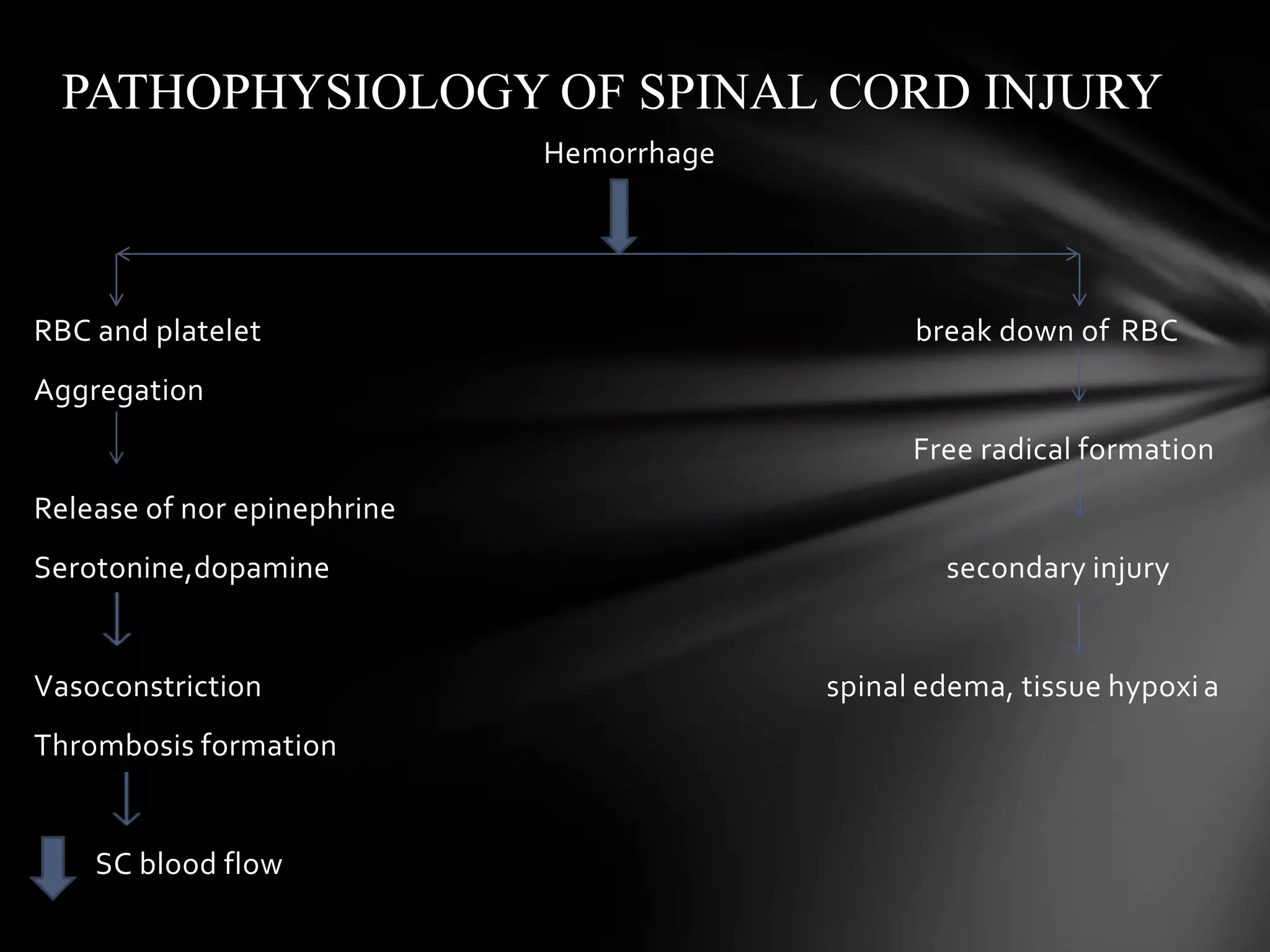 PATHOPHYSIOLOGY OF SPINAL CORD INJURY

Hemorrhage

RBC and platelet

Aggregation

Release of nor epinephrine

Serotonine,dopamine

Vasoconstriction

Thrombosis formation

SC blood flow

break down of RBC

Free radical formation

secondary injury

spinal edema, tissue hypoxi a